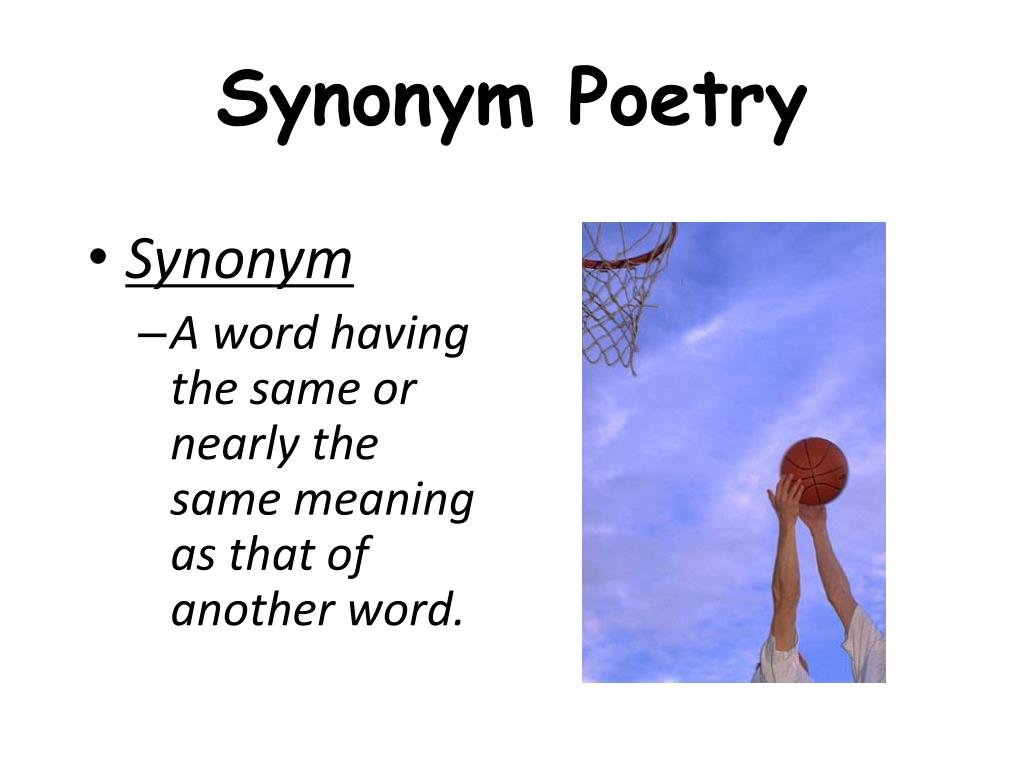 Synonym Poetry

• Synonym
– A word having the same or nearly the same meaning as that of another word.